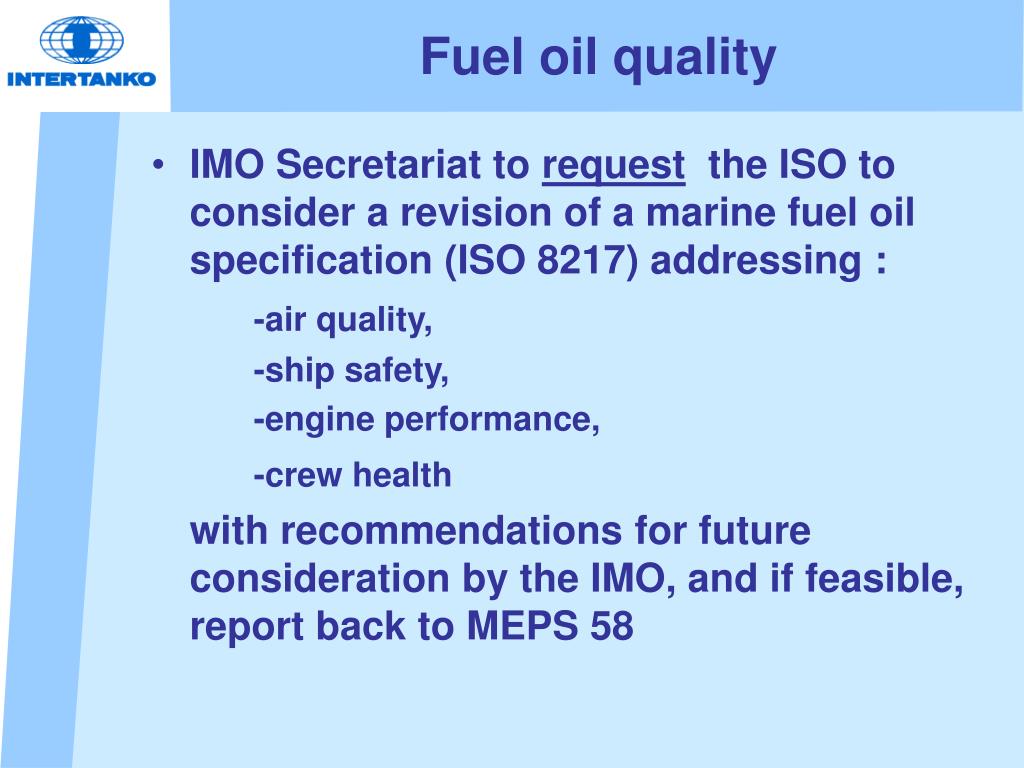 INTERTANKO

Fuel oil quality

• IMO Secretariat to request the ISO to consider a revision of a marine fuel oil specification (ISO 8217) addressing :

-air quality,

-ship safety,

-engine performance,

-crew health

with recommendations for future consideration by the IMO, and if feasible, report back to MEPS 58